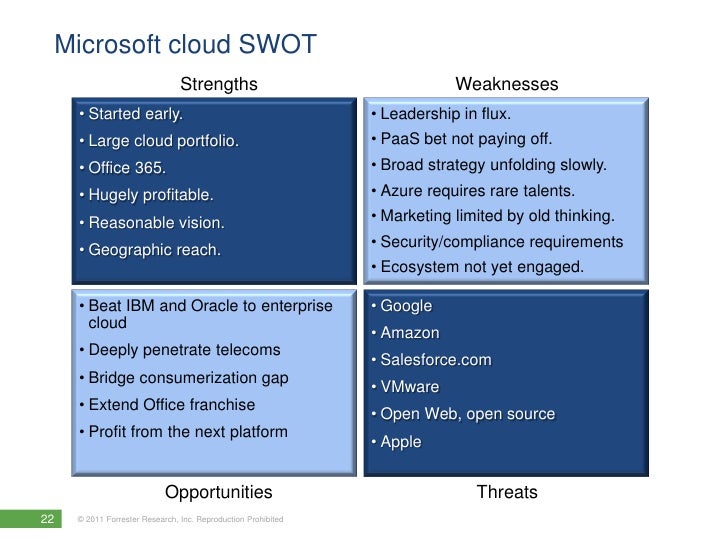 Microsoft cloud SWOT

Strengths

• Started early.
• Large cloud portfolio.
• Office 365.
• Hugely profitable.
• Reasonable vision.
• Geographic reach.

Weaknesses

• Leadership in flux.
• PaaS bet not paying off.
• Broad strategy unfolding slowly.
• Azure requires rare talents.
• Marketing limited by old thinking.
• Security/compliance requirements
• Ecosystem not yet engaged.

• Beat IBM and Oracle to enterprise cloud
• Deeply penetrate telecoms
• Bridge consumerization gap
• Extend Office franchise
• Profit from the next platform

Opportunities

• Google
• Amazon
• Salesforce.com
• VMware
• Open Web, open source
• Apple

Threats

22 © 2011 Forrester Research, Inc. Reproduction Prohibited